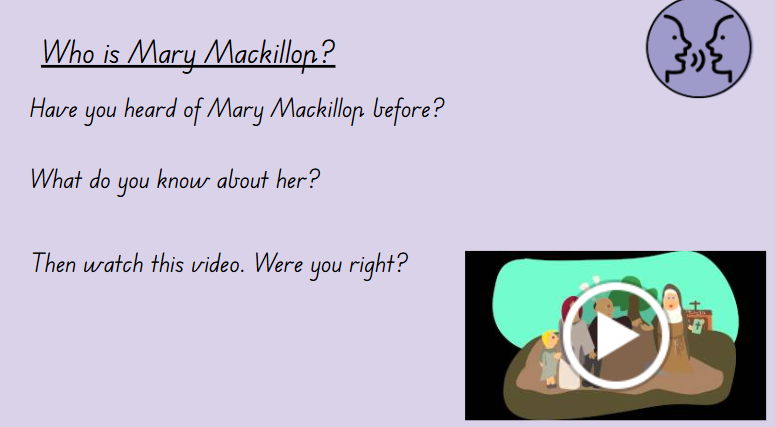 Who is Mary Mackillop?

Have you heard of Mary Mackillop before?

What do you know about her?

Then watch this video. Were you right?